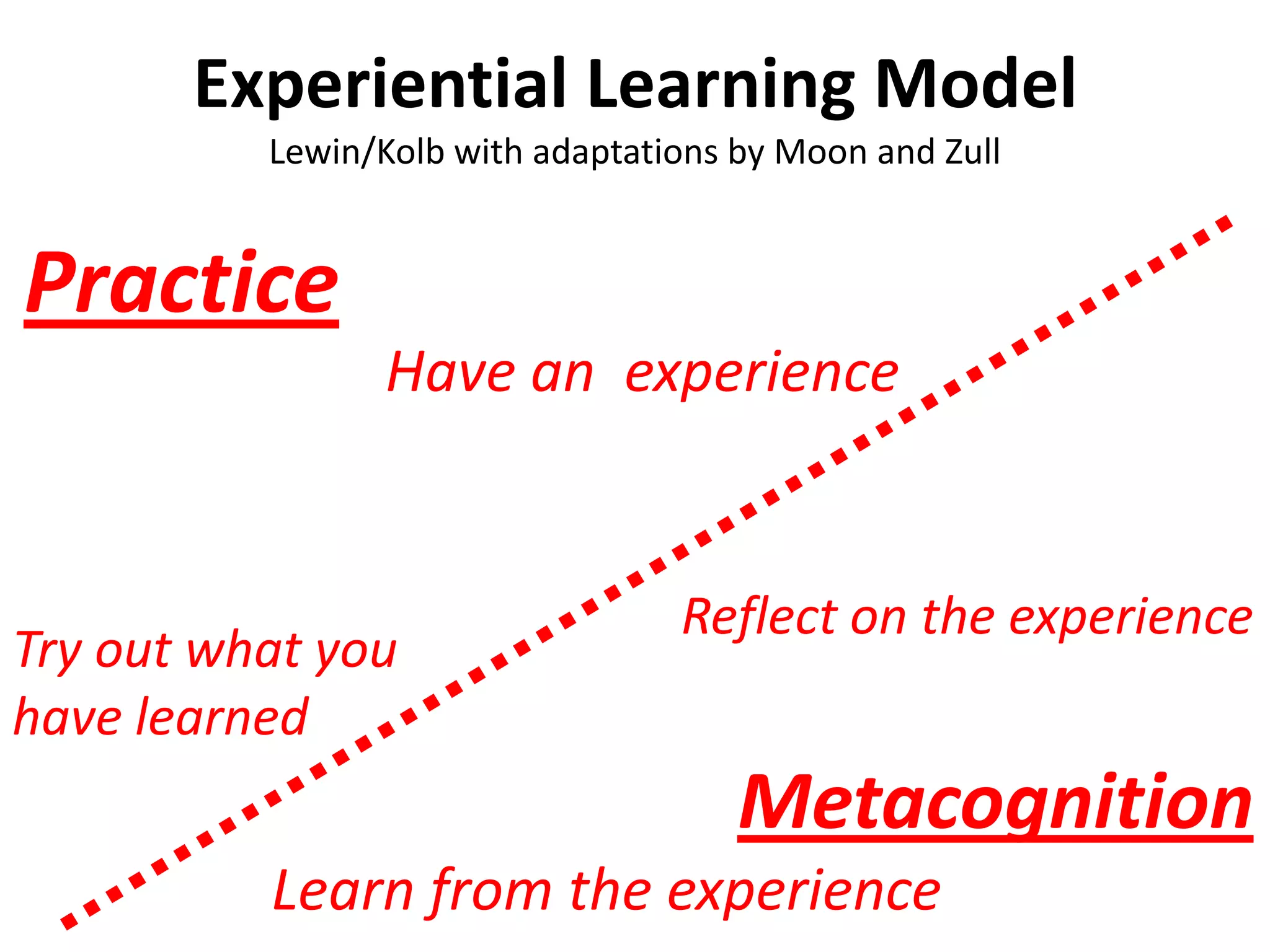 Experiential Learning Model

Lewin/Kolb with adaptations by Moon and Zull

Practice

Have an experience

Reflect on the experience

Try out what you have learned

Metacognition

Learn from the experience